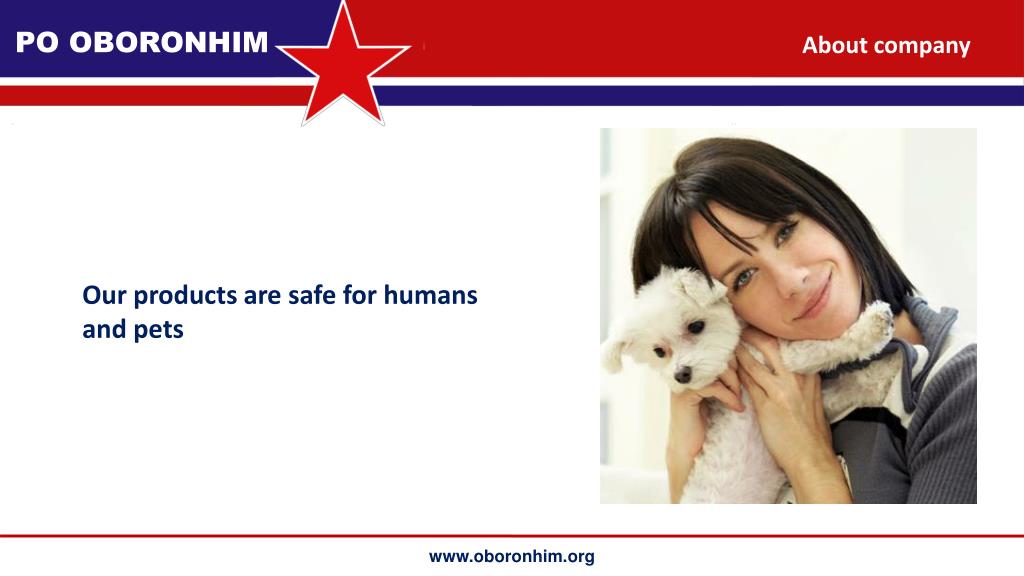 PO OBORONHIM

About company

Our products are safe for humans and pets

www.oboronhim.org